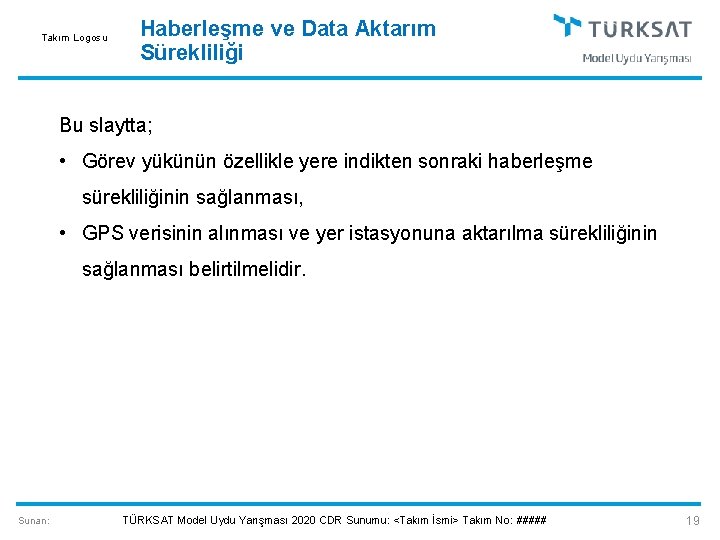 Takım Logosu

Haberleşme ve Data Aktarım Sürekliliği

TÜRKSAT
Model Uydu Yarışması

Bu slaytta;

• Görev yükünün özellikle yere indikten sonraki haberleşme sürekliliğinin sağlanması,

• GPS verisinin alınması ve yer istasyonuna aktarılma sürekliliğinin sağlanması belirtilmelidir.

Sunan: TÜRKSAT Model Uydu Yarışması 2020 CDR Sunumu: <Takım İsmi> Takım No: ##### 19